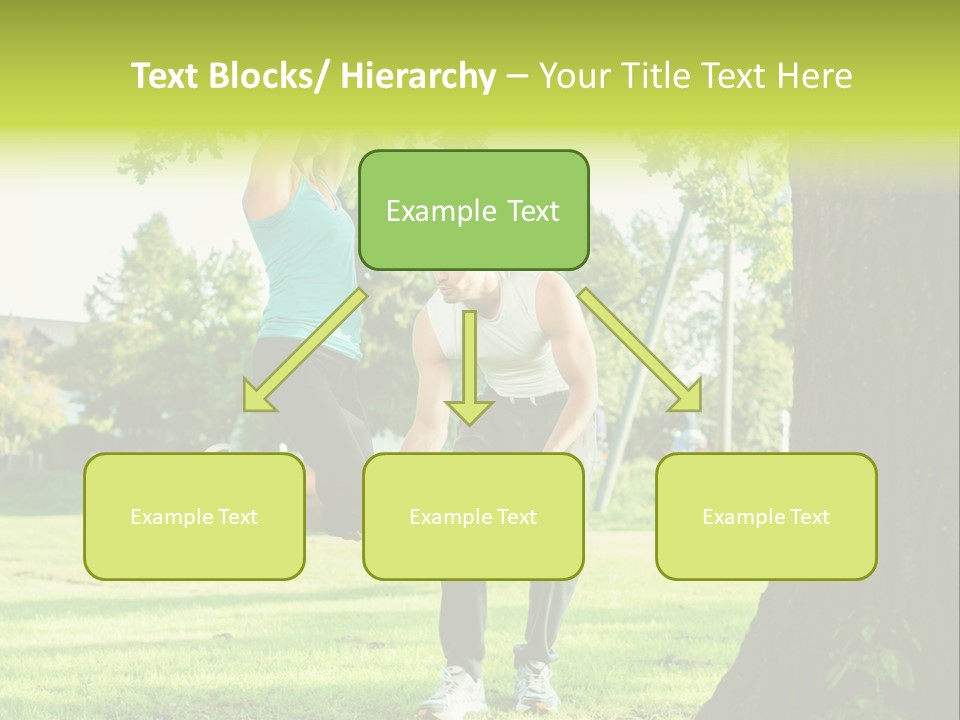 Text Blocks/ Hierarchy – Your Title Text Here

Example Text

Example Text

Example Text

Example Text